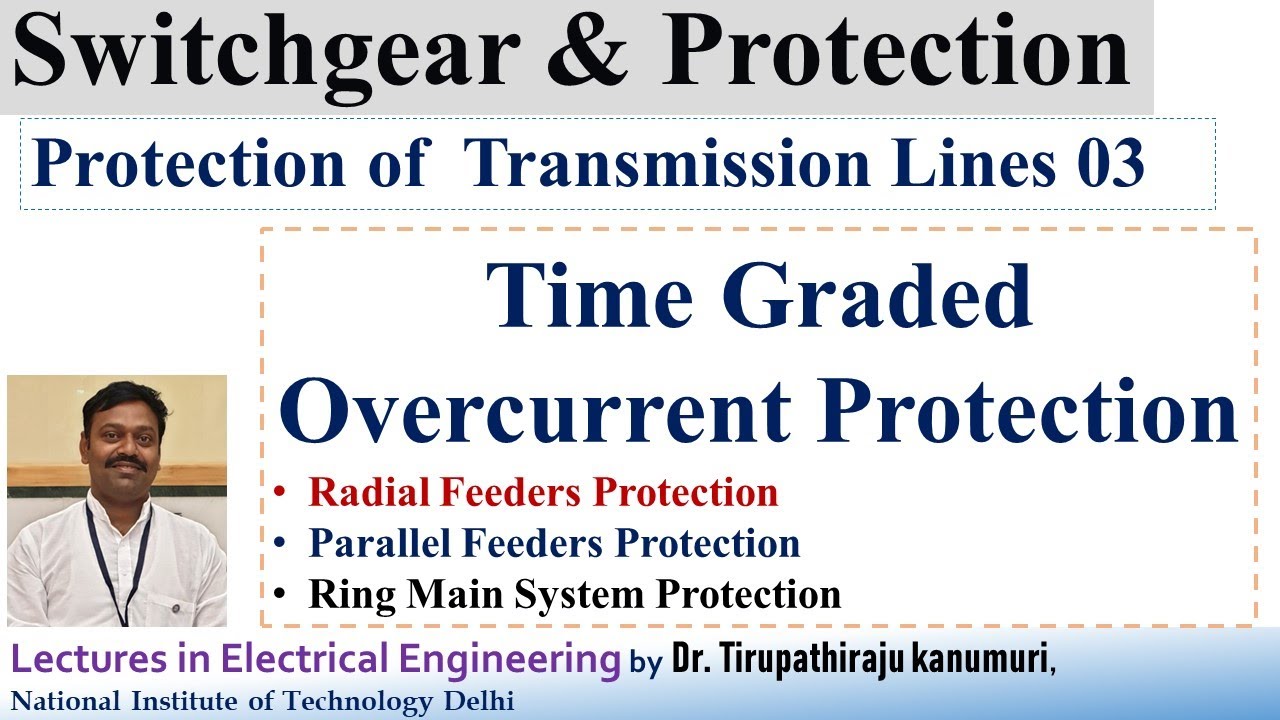 Switchgear & Protection

Protection of Transmission Lines 03

Time Graded Overcurrent Protection

• Radial Feeders Protection
• Parallel Feeders Protection
• Ring Main System Protection

Lectures in Electrical Engineering by Dr. Tirupathiraju kanumuri,
National Institute of Technology Delhi